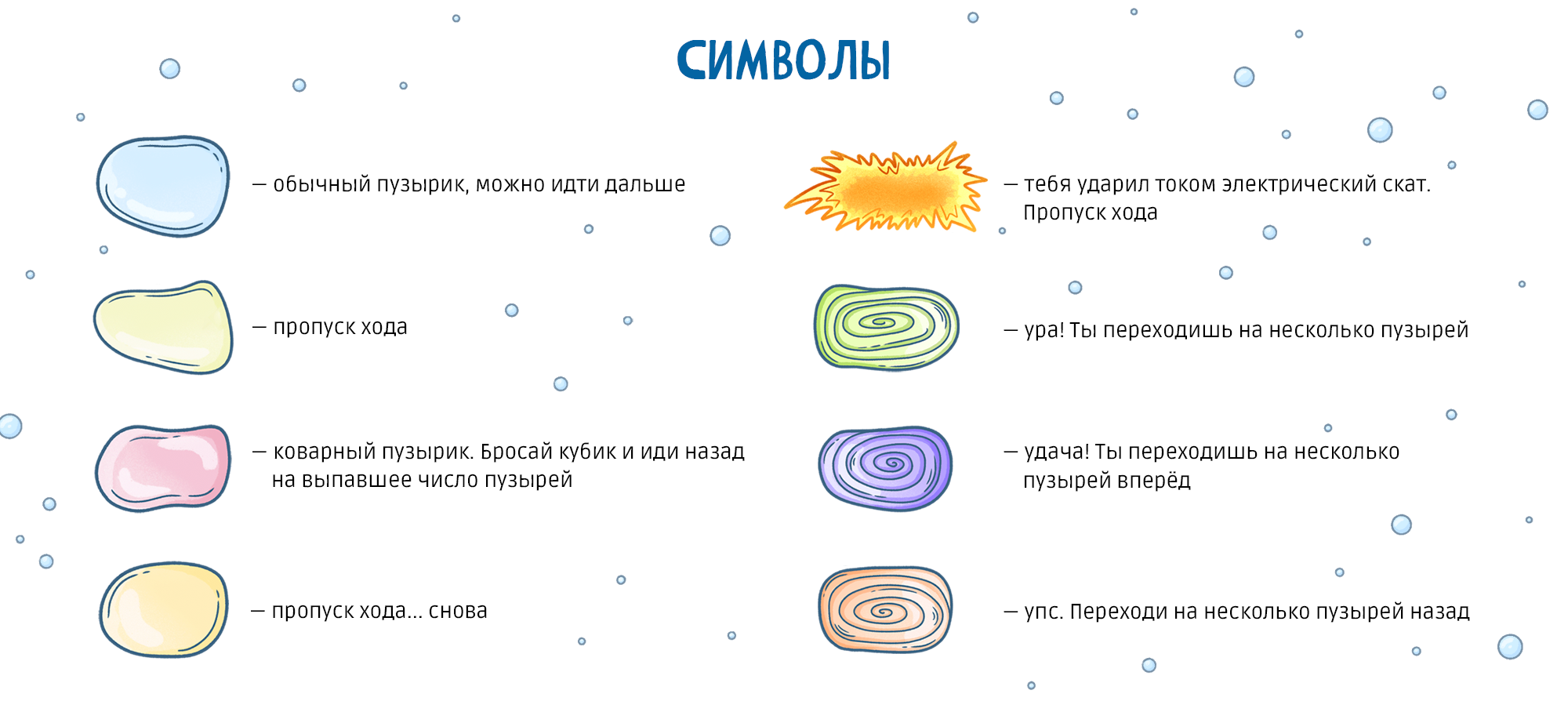 СИМВОЛЫ

— обычный пузырик, можно идти дальше

— пропуск хода

— коварный пузырик. Бросай кубик и иди назад на выпавшее число пузырей

— пропуск хода... снова

— тебя ударил током электрический скат. Пропуск хода

— ура! Ты переходишь на несколько пузырей

— удача! Ты переходишь на несколько пузырей вперёд

— упс. Переходи на несколько пузырей назад